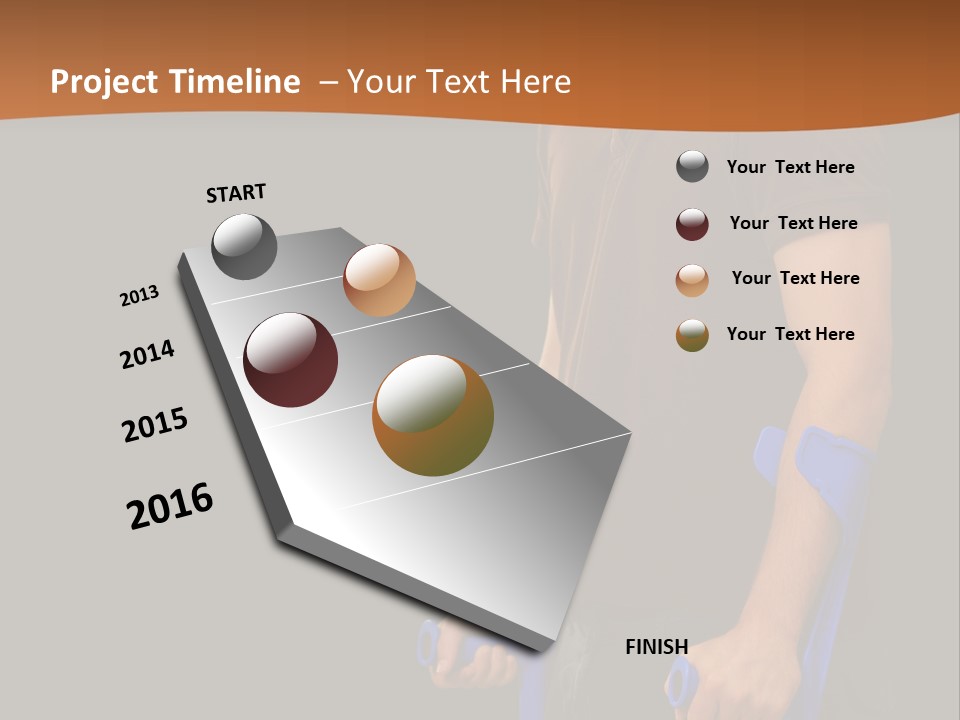 Project Timeline – Your Text Here

START

2013

2014

2015

2016

FINISH

Your Text Here

Your Text Here

Your Text Here

Your Text Here